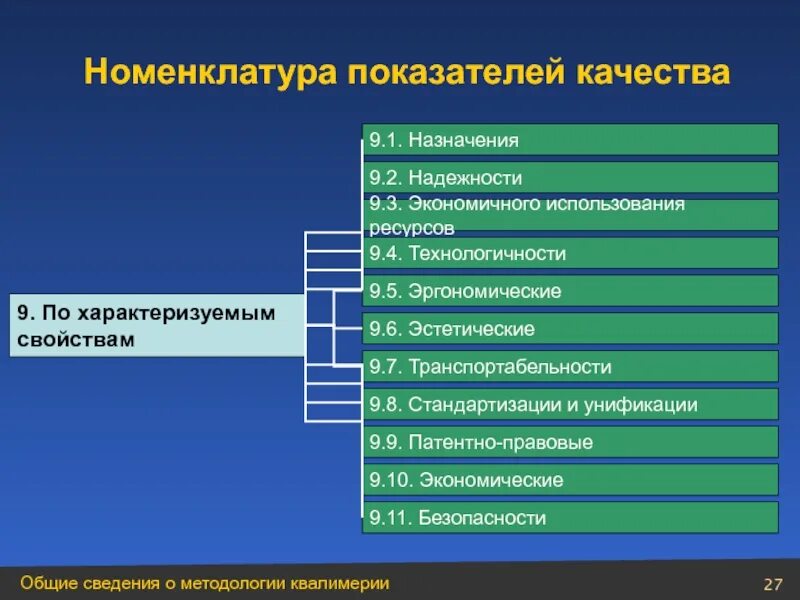 Номенклатура показателей качества

9. По характеризуемым свойствам

9.1. Назначения

9.2. Надежности

9.3. Экономичного использования ресурсов

9.4. Технологичности

9.5. Эргономические

9.6. Эстетические

9.7. Транспортабельности

9.8. Стандартизации и унификации

9.9. Патентно-правовые

9.10. Экономические

9.11. Безопасности

Общие сведения о методологии квалимерии

27